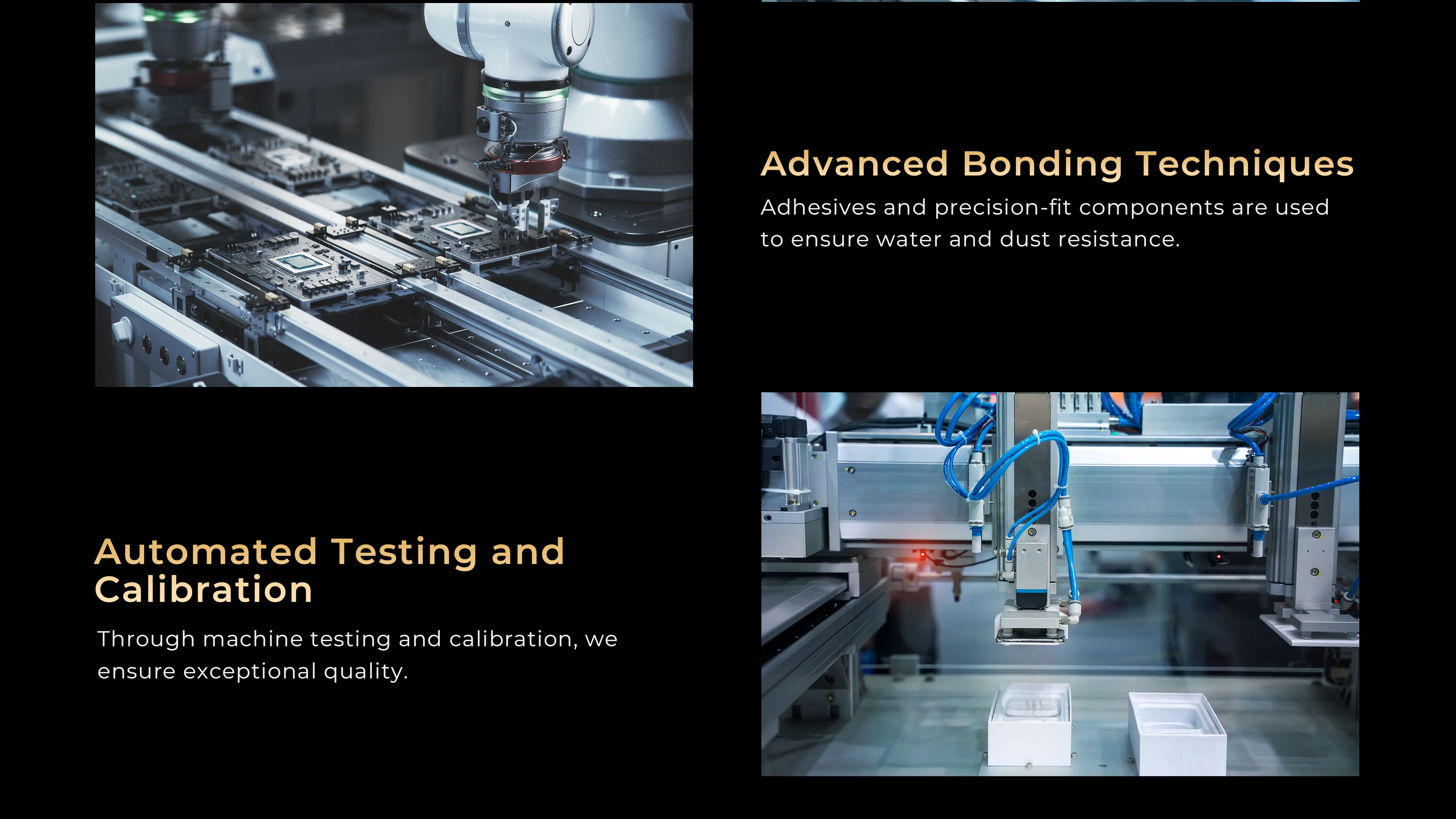 Advanced Bonding Techniques

Adhesives and precision-fit components are used to ensure water and dust resistance.

Automated Testing and Calibration

Through machine testing and calibration, we ensure exceptional quality.